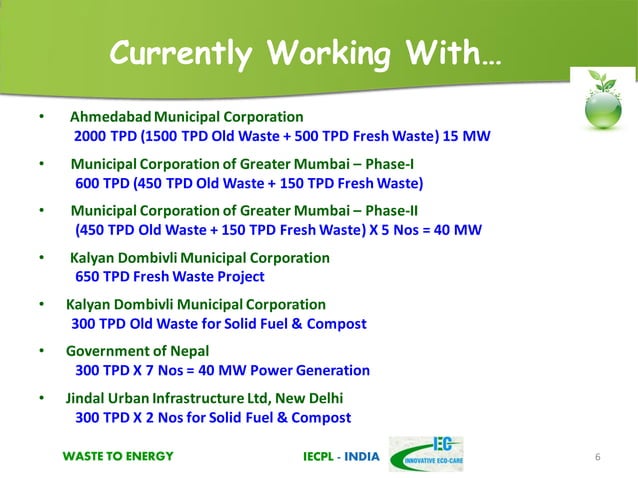 Currently Working With…

• Ahmedabad Municipal Corporation
2000 TPD (1500 TPD Old Waste + 500 TPD Fresh Waste) 15 MW

• Municipal Corporation of Greater Mumbai – Phase-I
600 TPD (450 TPD Old Waste + 150 TPD Fresh Waste)

• Municipal Corporation of Greater Mumbai – Phase-II
(450 TPD Old Waste + 150 TPD Fresh Waste) X 5 Nos = 40 MW

• Kalyan Dombivli Municipal Corporation
650 TPD Fresh Waste Project

• Kalyan Dombivli Municipal Corporation
300 TPD Old Waste for Solid Fuel & Compost

• Government of Nepal
300 TPD X 7 Nos = 40 MW Power Generation

• Jindal Urban Infrastructure Ltd, New Delhi
300 TPD X 2 Nos for Solid Fuel & Compost

WASTE TO ENERGY

IECPL - INDIA

IEC
INNOVATIVE ECO-CARE

6